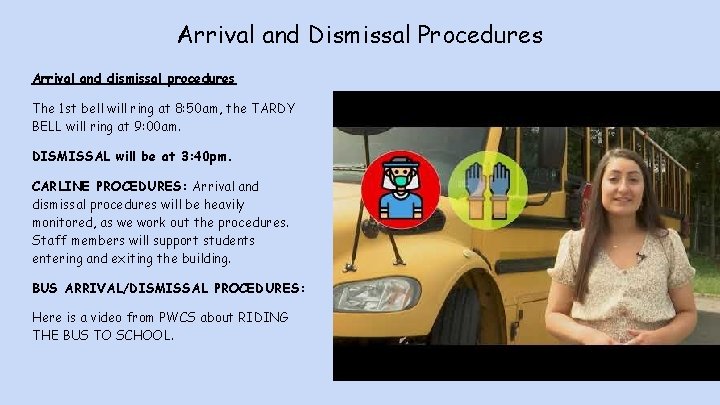 Arrival and Dismissal Procedures

Arrival and dismissal procedures

The 1st bell will ring at 8:50am, the TARDY BELL will ring at 9:00am.

DISMISSAL will be at 3:40pm.

CARLINE PROCEDURES: Arrival and dismissal procedures will be heavily monitored, as we work out the procedures. Staff members will support students entering and exiting the building.

BUS ARRIVAL/DISMISSAL PROCEDURES:

Here is a video from PWCS about RIDING THE BUS TO SCHOOL.